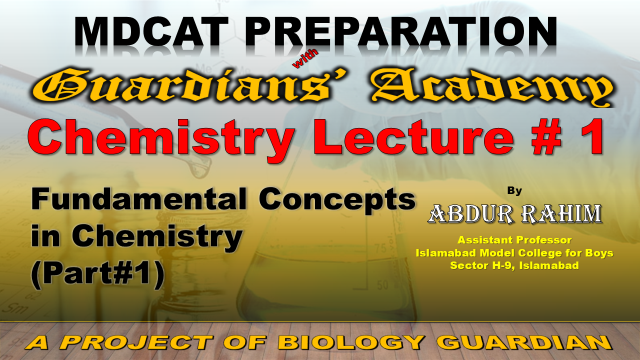 MDCAT PREPARATION
with
Guardians' Academy
Chemistry Lecture # 1

Fundamental Concepts in Chemistry (Part#1)

By
ABDUR RAHIM
Assistant Professor
Islamabad Model College for Boys
Sector H-9, Islamabad

75
50

A PROJECT OF BIOLOGY GUARDIAN